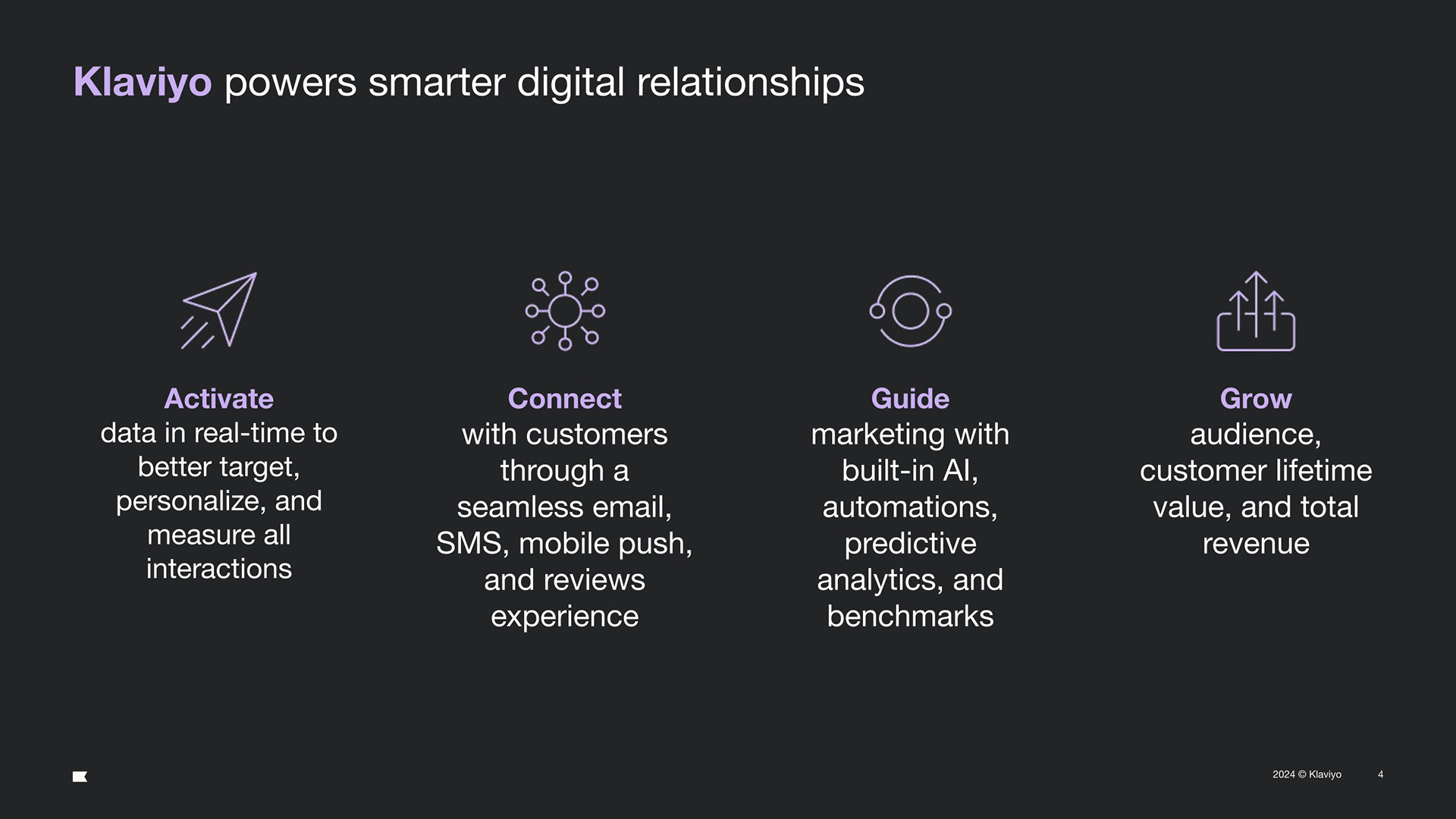 Klaviyo powers smarter digital relationships

Activate
data in real-time to better target, personalize, and measure all interactions

Connect
with customers through a seamless email, SMS, mobile push, and reviews experience

Guide
marketing with built-in AI, automations, predictive analytics, and benchmarks

Grow
audience, customer lifetime value, and total revenue

2024 © Klaviyo 4